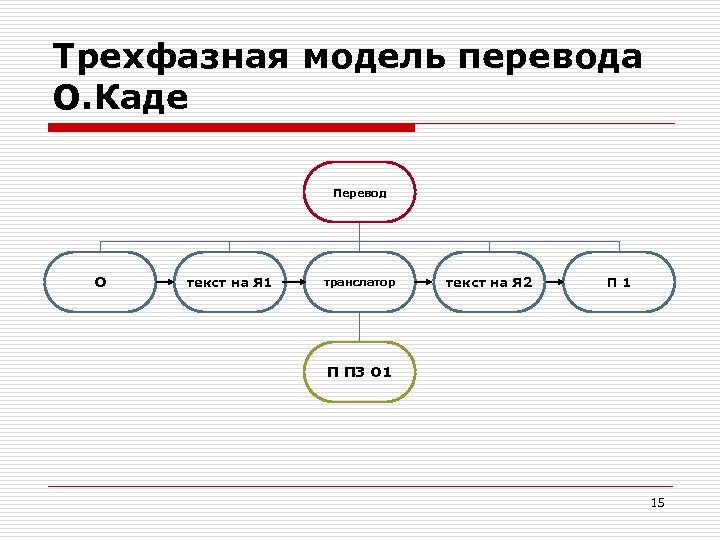 Трехфазная модель перевода О.Каде

Перевод

О

текст на Я1

транслатор

текст на Я2

П 1

П ПЗ О1

15